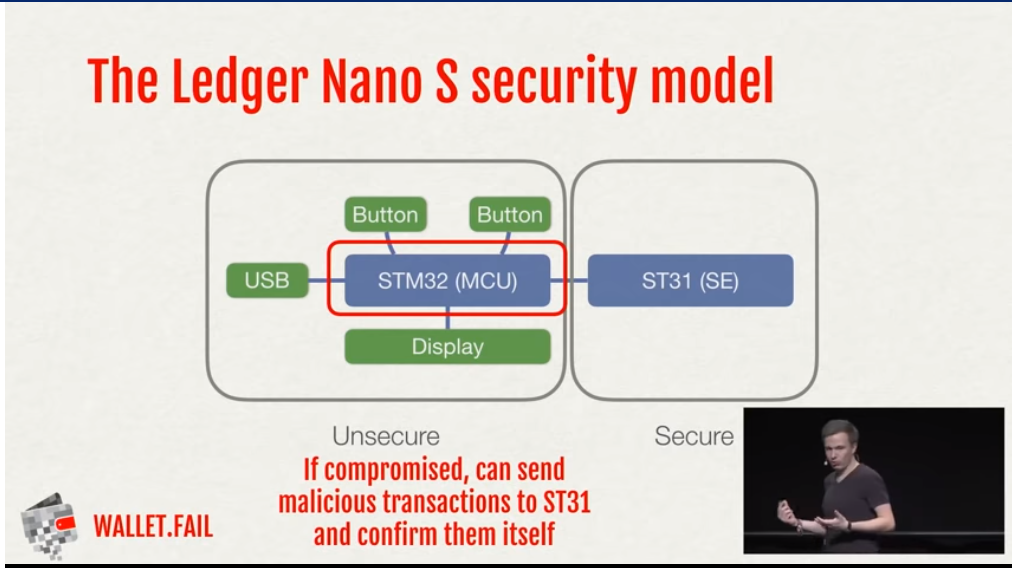 The Ledger Nano S security model

Button

Button

USB

STM32 (MCU)

ST31 (SE)

Display

Unsecure

Secure

If compromised, can send malicious transactions to ST31 and confirm them itself

WALLET.FAIL